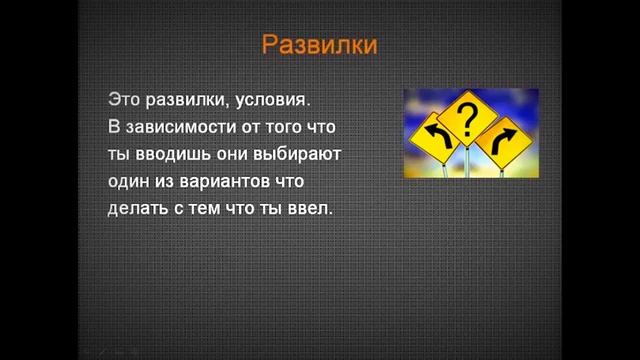 Развилки

Это развилки, условия. В зависимости от того что ты вводишь они выбирают один из вариантов что делать с тем что ты ввел.

?